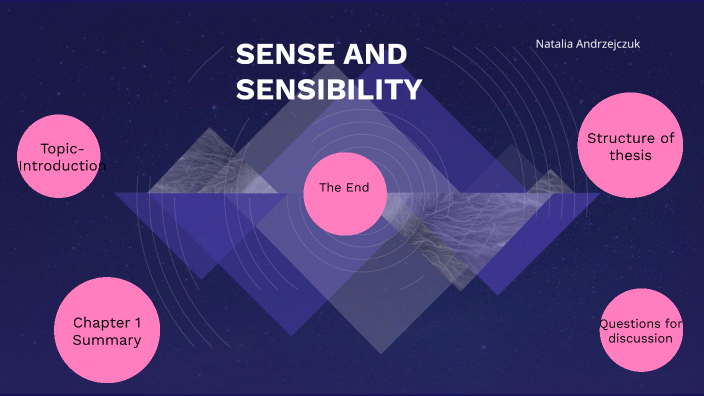 SENSE AND SENSIBILITY

Natalia Andrzejczuk

Topic-Introduction

Structure of thesis

The End

Chapter 1 Summary

Questions for discussion